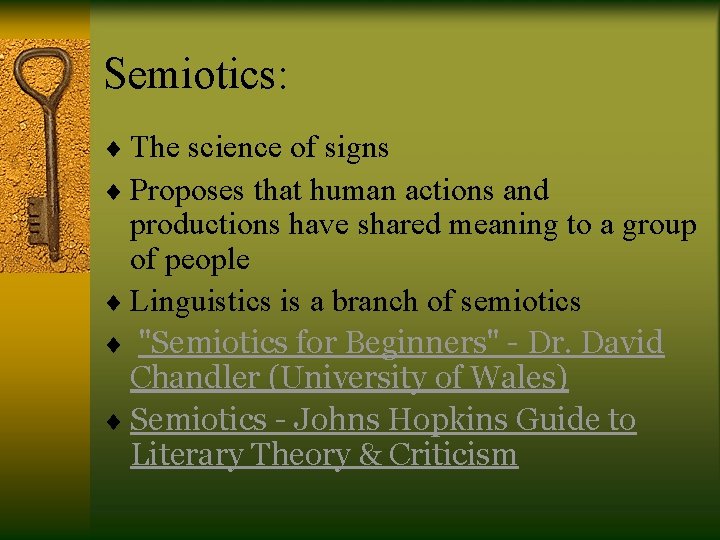 Semiotics:

♦ The science of signs
♦ Proposes that human actions and productions have shared meaning to a group of people
♦ Linguistics is a branch of semiotics
♦ "Semiotics for Beginners" - Dr. David Chandler (University of Wales)
♦ Semiotics - Johns Hopkins Guide to Literary Theory & Criticism